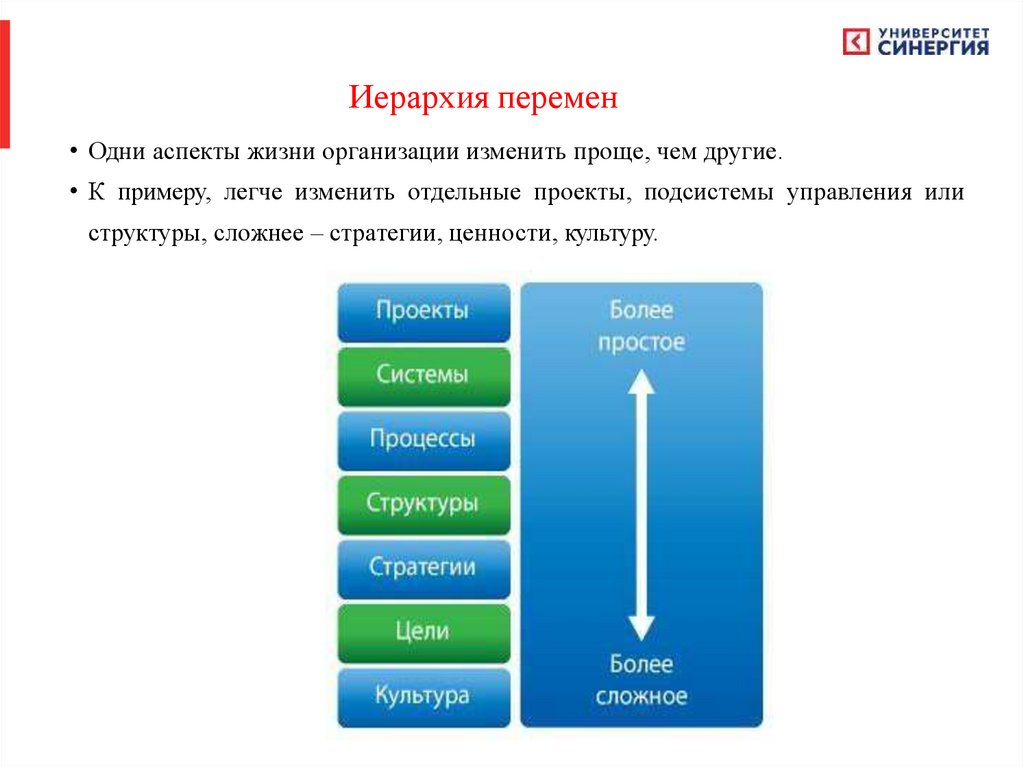 УНИВЕРСИТЕТ
СИНЕРГИЯ

Иерархия перемен

• Одни аспекты жизни организации изменить проще, чем другие.

• К примеру, легче изменить отдельные проекты, подсистемы управления или структуры, сложнее – стратегии, ценности, культуру.

Проекты
Системы
Процессы
Структуры
Стратегии
Цели
Культура

Более простое

Более сложное